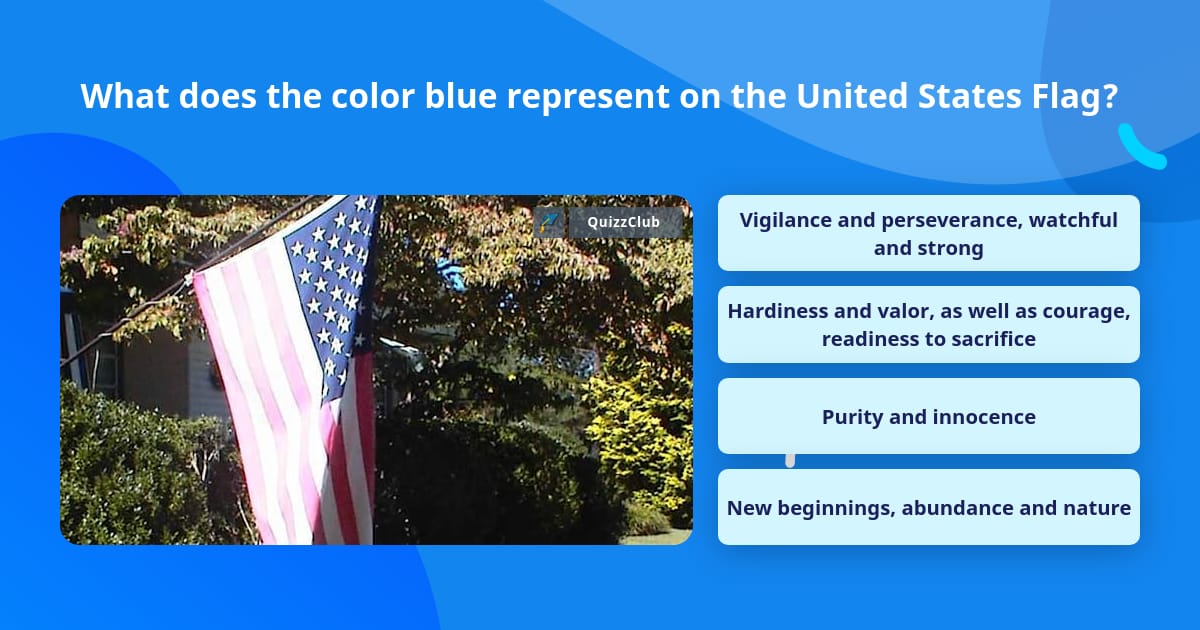 What does the color blue represent on the United States Flag?

QuizzClub

Vigilance and perseverance, watchful and strong

Hardiness and valor, as well as courage, readiness to sacrifice

Purity and innocence

New beginnings, abundance and nature